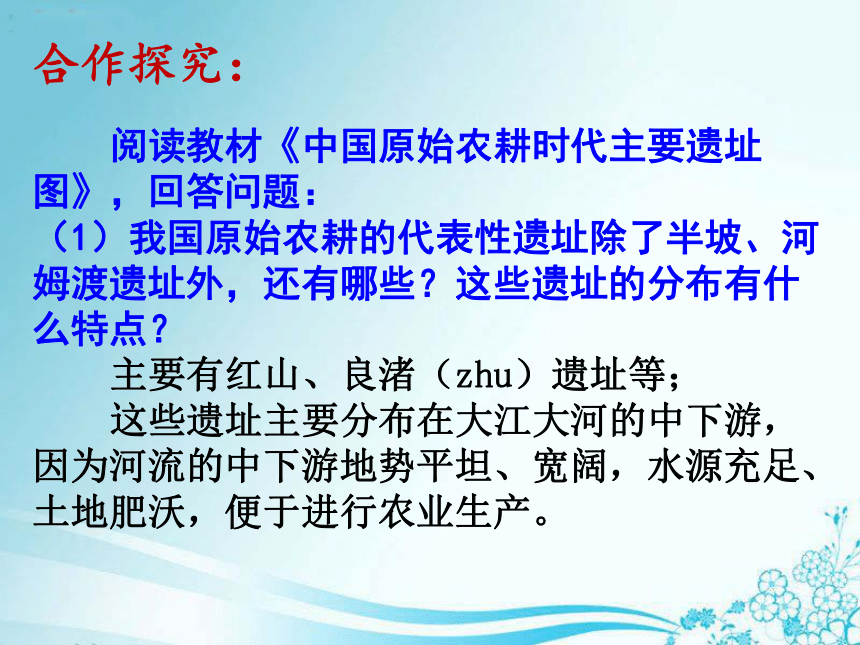 合作探究：

阅读教材《中国原始农耕时代主要遗址图》，回答问题：

（1）我国原始农耕的代表性遗址除了半坡、河姆渡遗址外，还有哪些？这些遗址的分布有什么特点？

主要有红山、良渚（zhu）遗址等；

这些遗址主要分布在大江大河的中下游，因为河流的中下游地势平坦、宽阔，水源充足、土地肥沃，便于进行农业生产。